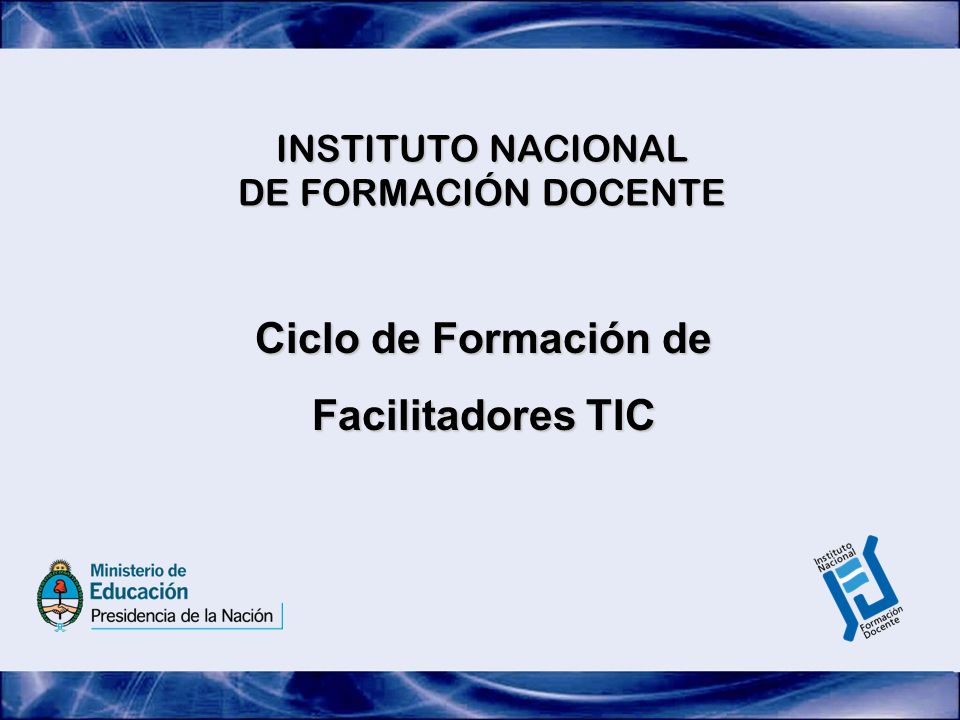 INSTITUTO NACIONAL
DE FORMACIÓN DOCENTE

Ciclo de Formación de

Facilitadores TIC

Ministerio de
Educación
Presidencia de la Nación

Instituto Nacional
Formación Docente